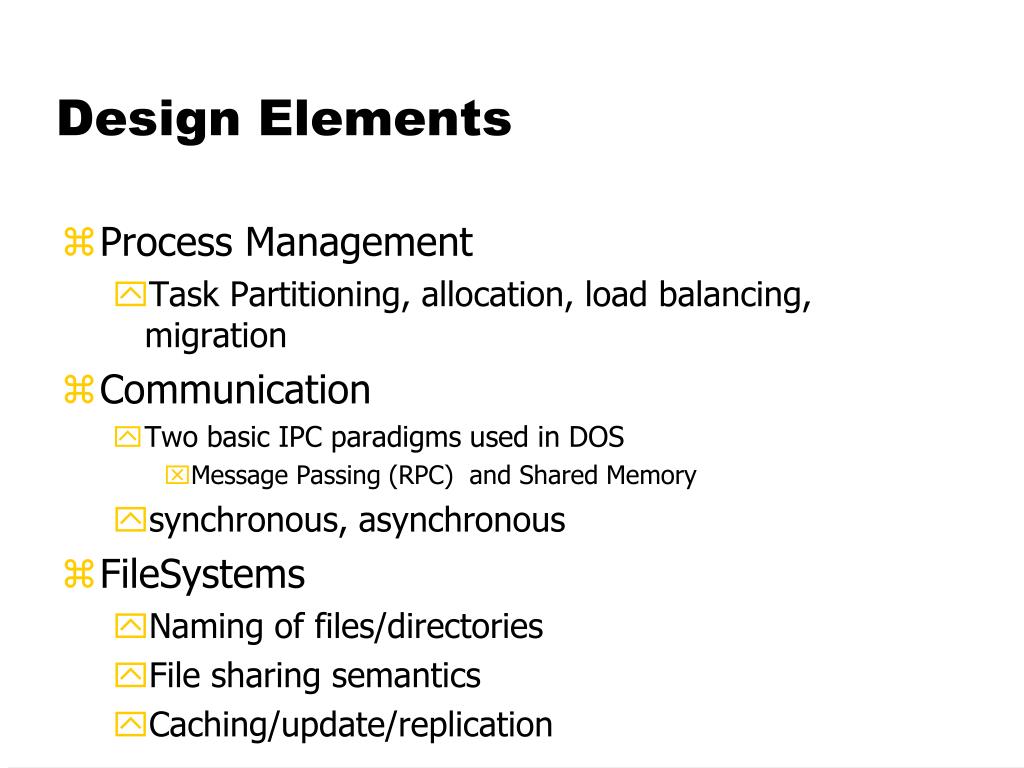 Design Elements

Process Management

Task Partitioning, allocation, load balancing, migration

Communication

Two basic IPC paradigms used in DOS

Message Passing (RPC) and Shared Memory

synchronous, asynchronous

FileSystems

Naming of files/directories

File sharing semantics

Caching/update/replication